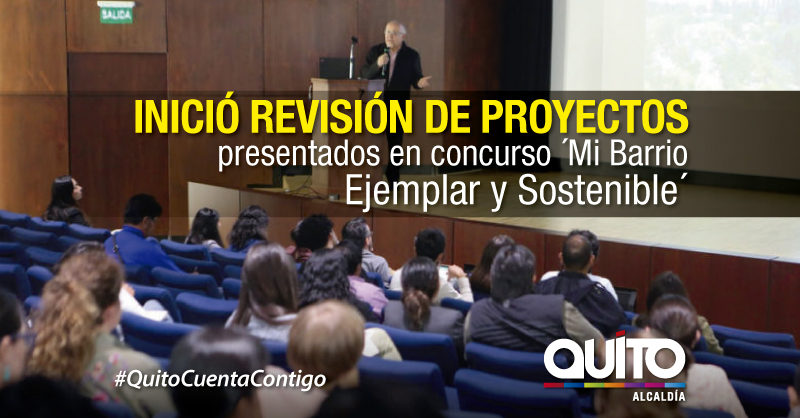 SALIDA

INICIÓ REVISIÓN DE PROYECTOS
presentados en concurso ´Mi Barrio Ejemplar y Sostenible´

#QuitoCuentaContigo

QUITO
ALCALDÍA